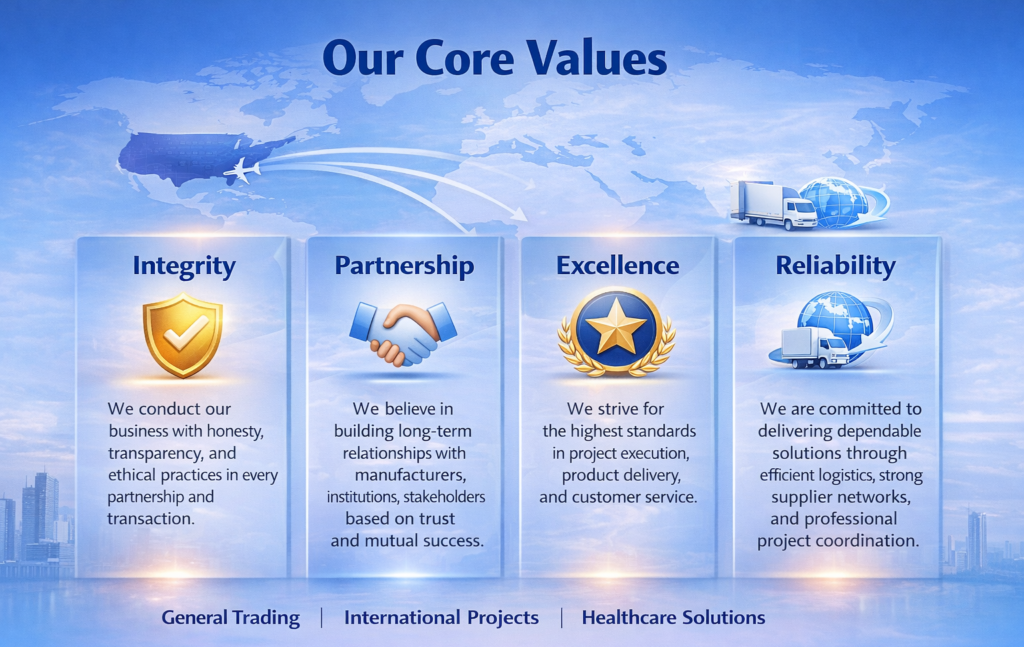 Our Core Values

Integrity

We conduct our business with honesty, transparency, and ethical practices in every partnership and transaction.

Partnership

We believe in building long-term relationships with manufacturers, institutions, stakeholders based on trust and mutual success.

Excellence

We strive for the highest standards in project execution, product delivery, and customer service.

Reliability

We are committed to delivering dependable solutions through efficient logistics, strong supplier networks, and professional project coordination.

General Trading | International Projects | Healthcare Solutions